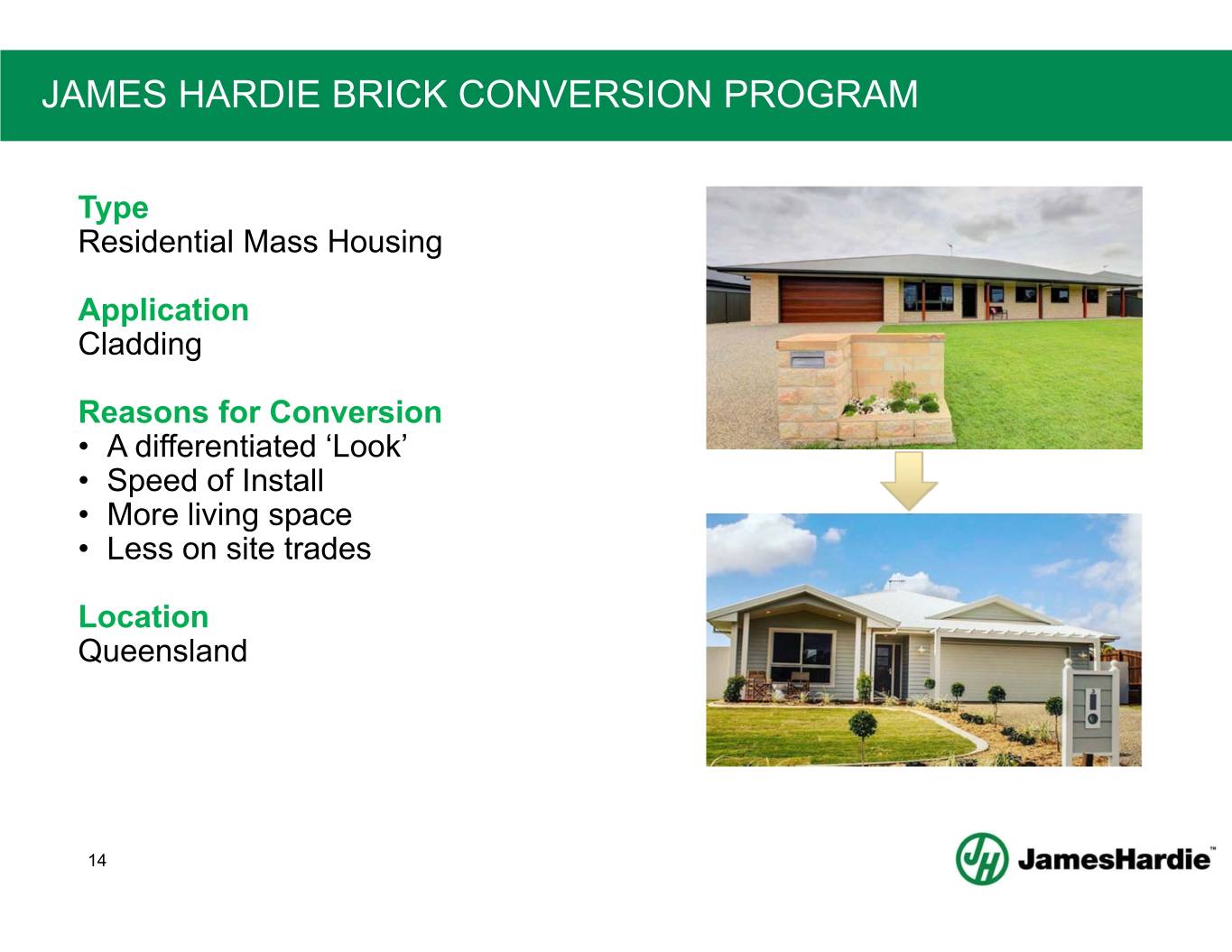 JAMES HARDIE BRICK CONVERSION PROGRAM

Type
Residential Mass Housing

Application
Cladding

Reasons for Conversion
• A differentiated ‘Look’
• Speed of Install
• More living space
• Less on site trades

Location
Queensland

14

JH JamesHardie™